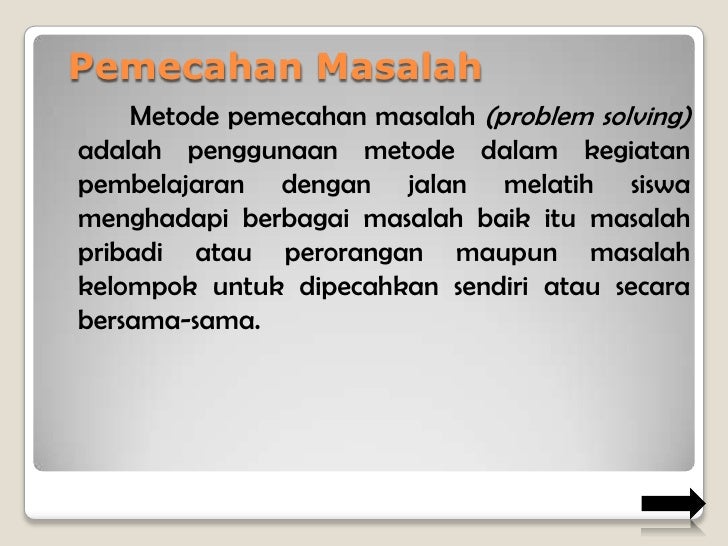 Pemecahan Masalah

Metode pemecahan masalah (problem solving) adalah penggunaan metode dalam kegiatan pembelajaran dengan jalan melatih siswa menghadapi berbagai masalah baik itu masalah pribadi atau perorangan maupun masalah kelompok untuk dipecahkan sendiri atau secara bersama-sama.